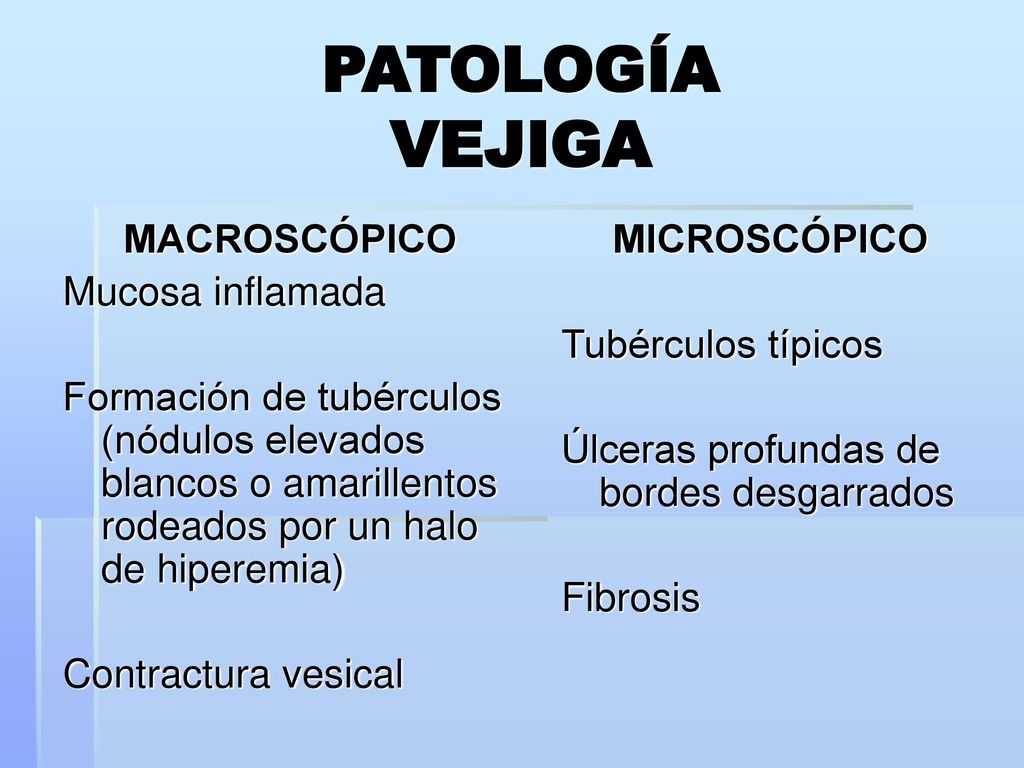 PATOLOGÍA
VEJIGA

MACROSCÓPICO

Mucosa inflamada

Formación de tubérculos (nódulos elevados blancos o amarillentos rodeados por un halo de hiperemia)

Contractura vesical

MICROSCÓPICO

Tubérculos típicos

Úlceras profundas de bordes desgarrados

Fibrosis